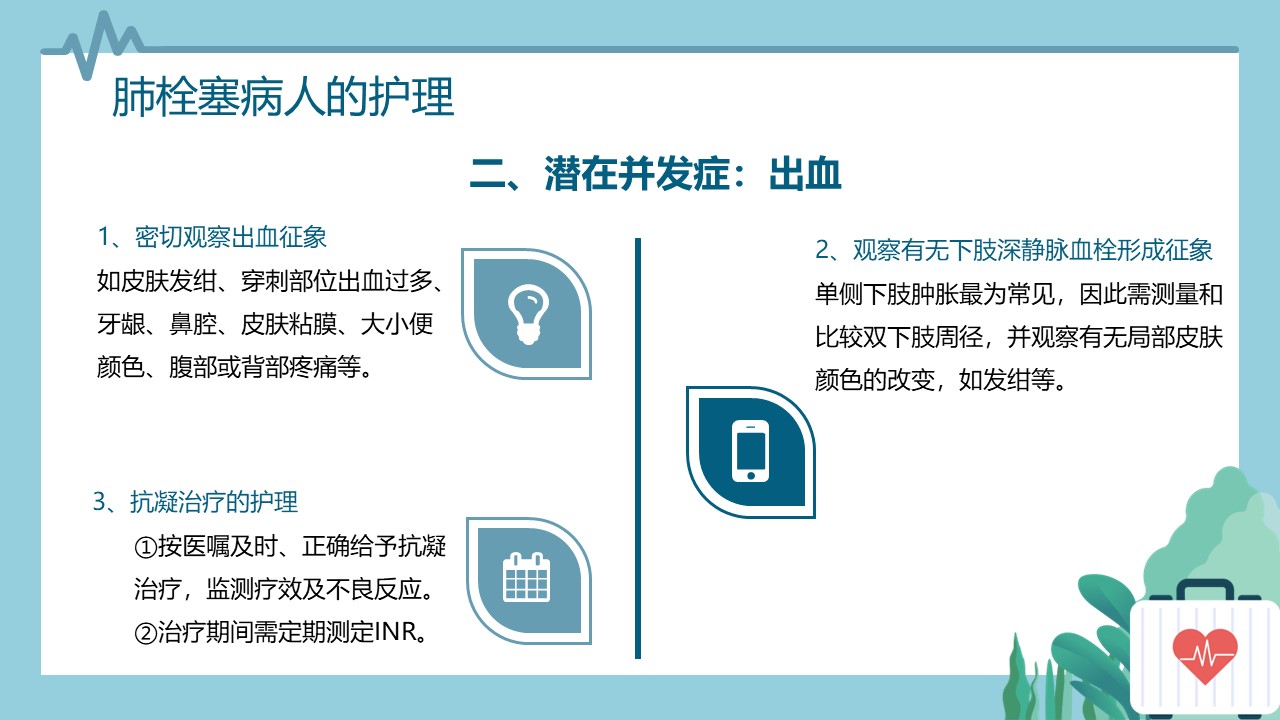 肺栓塞病人的护理

二、潜在并发症：出血

1、密切观察出血征象

如皮肤发绀、穿刺部位出血过多、牙龈、鼻腔、皮肤粘膜、大小便颜色、腹部或背部疼痛等。

3、抗凝治疗的护理

①按医嘱及时、正确给予抗凝治疗，监测疗效及不良反应。

②治疗期间需定期测定INR。

2、观察有无下肢深静脉血栓形成征象

单侧下肢肿胀最为常见，因此需测量和比较双下肢周径，并观察有无局部皮肤颜色的改变，如发绀等。